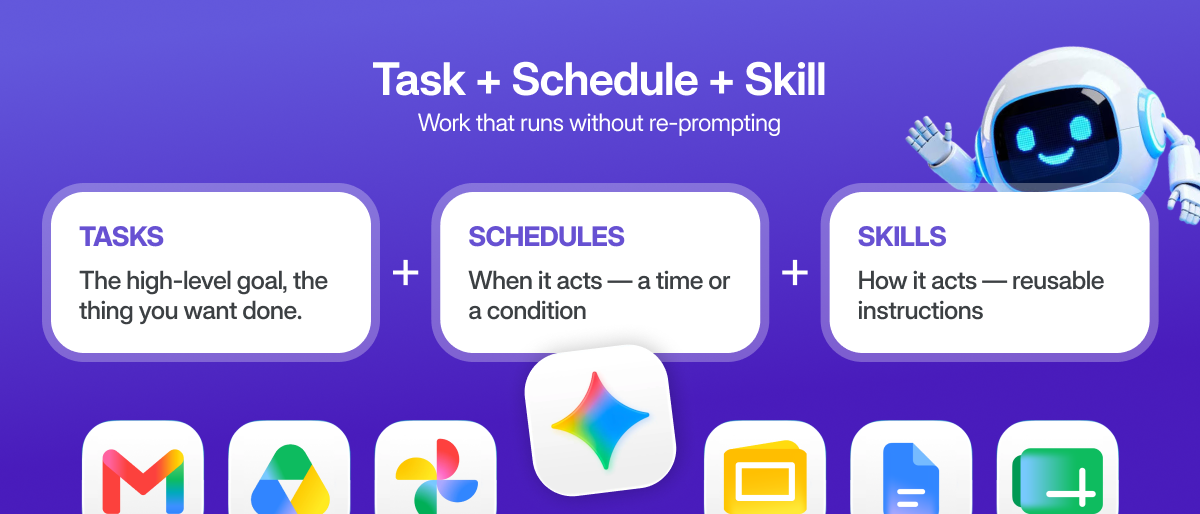 Task + Schedule + Skill

Work that runs without re-prompting

TASKS

The high-level goal, the thing you want done.

+

SCHEDULES

When it acts — a time or a condition

+

SKILLS

How it acts — reusable instructions